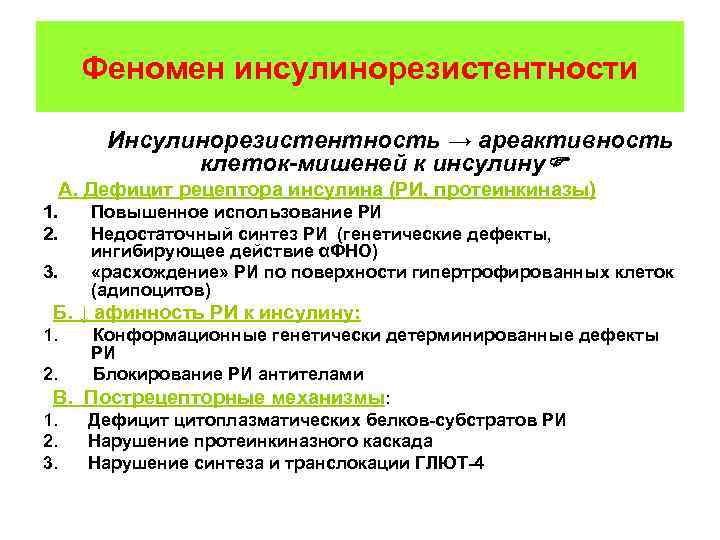 Феномен инсулинорезистентности

Инсулинорезистентность → ареактивность клеток-мишеней к инсулину☞

А. Дефицит рецептора инсулина (РИ, протеинкиназы)

1. Повышенное использование РИ
2. Недостаточный синтез РИ (генетические дефекты, ингибирующее действие αФНО)
3. «расхождение» РИ по поверхности гипертрофированных клеток (адипоцитов)

Б. ↓ афинность РИ к инсулину:

1. Конформационные генетически детерминированные дефекты РИ
2. Блокирование РИ антителами

В. Пострецепторные механизмы:

1. Дефицит цитоплазматических белков-субстратов РИ
2. Нарушение протеинкиназного каскада
3. Нарушение синтеза и транслокации ГЛЮТ-4